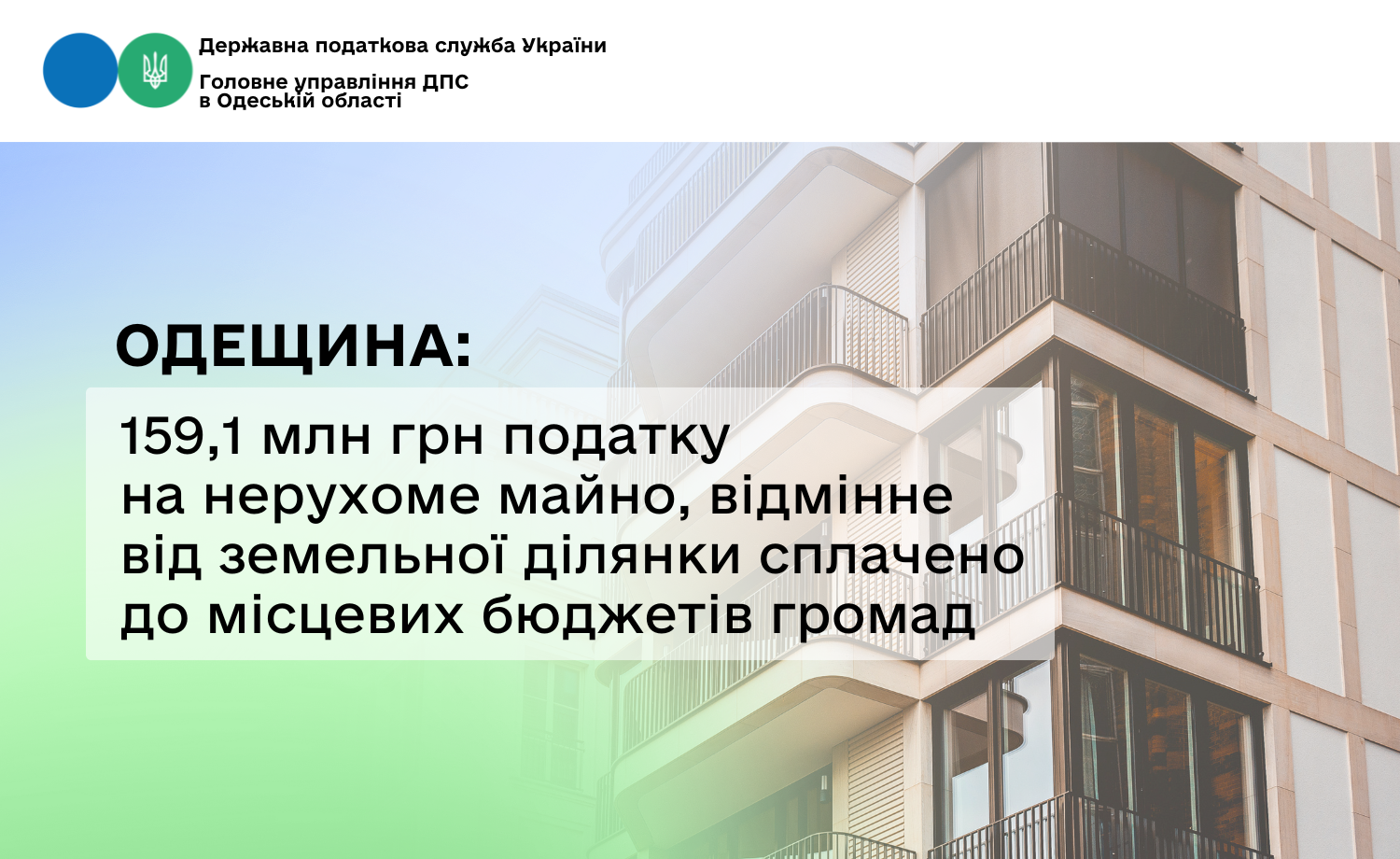 Державна податкова служба України

Головне управління ДПС в Одеській області

ОДЕЩИНА:

159,1 млн грн податку на нерухоме майно, відмінне від земельної ділянки сплачено до місцевих бюджетів громад